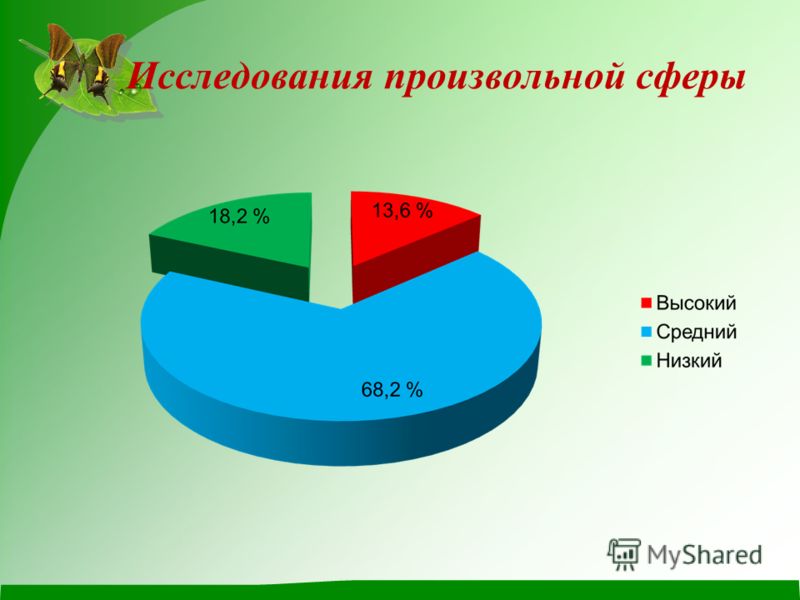 Исследования произвольной сферы

18,2 %

13,6 %

68,2 %

Высокий
Средний
Низкий

MyShared